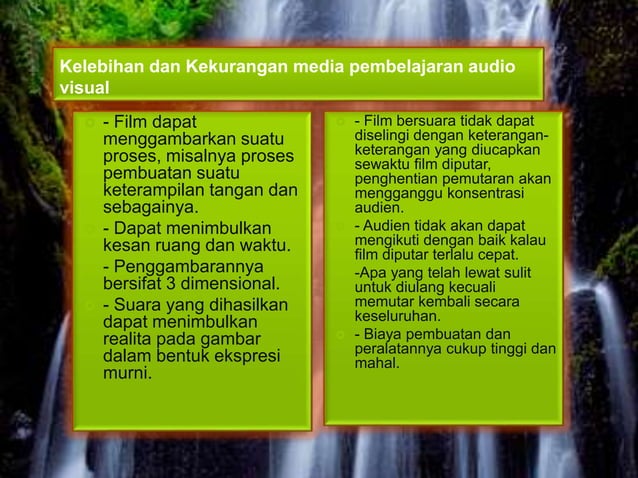 Kelebihan dan Kekurangan media pembelajaran audio visual

- Film dapat menggambarkan suatu proses, misalnya proses pembuatan suatu keterampilan tangan dan sebagainya.

- Dapat menimbulkan kesan ruang dan waktu.

- Penggambarannya bersifat 3 dimensional.

- Suara yang dihasilkan dapat menimbulkan realita pada gambar dalam bentuk ekspresi murni.

- Film bersuara tidak dapat diselingi dengan keterangan-keterangan yang diucapkan sewaktu film diputar, penghentian pemutaran akan mengganggu konsentrasi audien.

- Audien tidak akan dapat mengikuti dengan baik kalau film diputar terlalu cepat.

-Apa yang telah lewat sulit untuk diulang kecuali memutar kembali secara keseluruhan.

- Biaya pembuatan dan peralatannya cukup tinggi dan mahal.